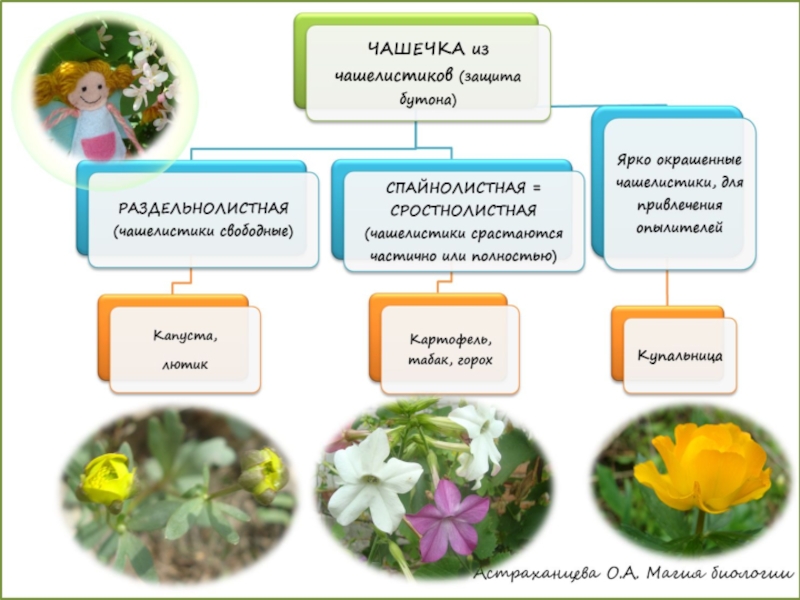 ЧАШЕЧКА из чашелистиков (защита бутона)

РАЗДЕЛЬНОЛИСТНАЯ (чашелистики свободные)

СПАЙНОЛИСТНАЯ = СРОСТНОЛИСТНАЯ (чашелистики срастаются частично или полностью)

Ярко окрашенные чашелистики, для привлечения опылителей

Капуста, лютик

Картофель, табак, горох

Купальница

Астраханцева О.А. Магия биологии